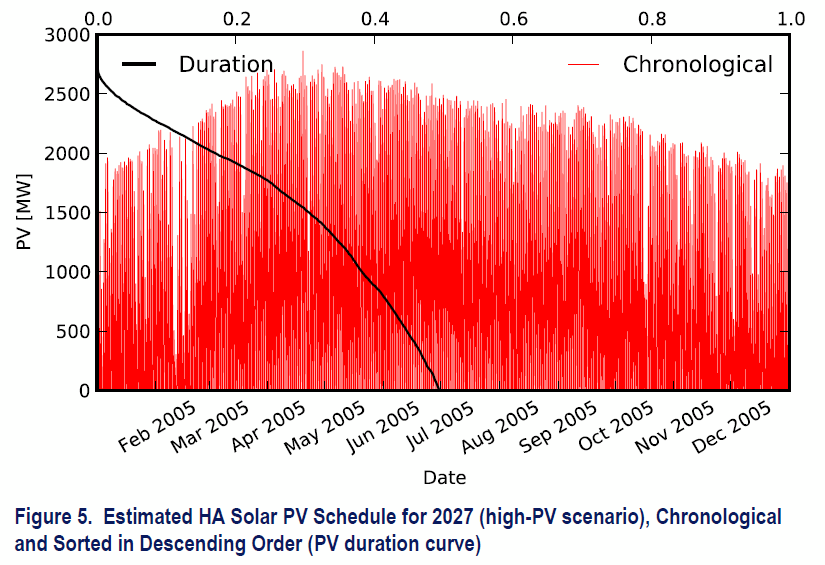 0.0 0.2 0.4 0.6 0.8 1.0

3000
2500
2000
1500
1000
500
0

PV [MW]

Duration
Chronological

Feb 2005 Mar 2005 Apr 2005 May 2005 Jun 2005 Jul 2005 Aug 2005 Sep 2005 Oct 2005 Nov 2005 Dec 2005

Date

Figure 5. Estimated HA Solar PV Schedule for 2027 (high-PV scenario), Chronological and Sorted in Descending Order (PV duration curve)